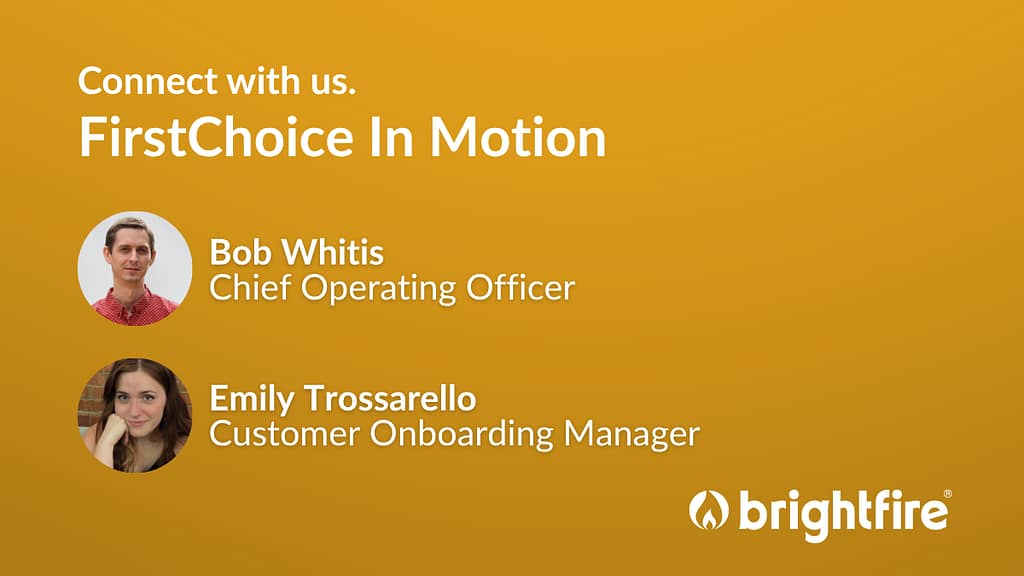 Connect with us.
FirstChoice In Motion

Bob Whitis
Chief Operating Officer

Emily Trossarello
Customer Onboarding Manager

brightfire®